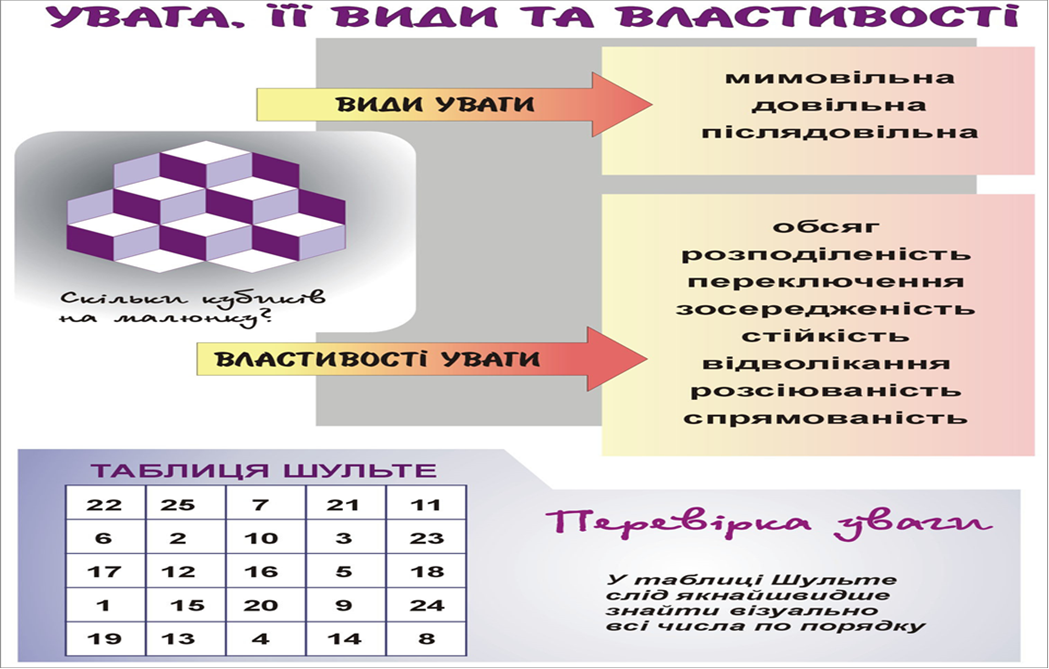 УВАГА, ЇЇ ВИДИ ТА ВЛАСТИВОСТІ

ВИДИ УВАГИ

мимовільна
довільна
післядовільна

Скільки кубиків на малюнку?

ВЛАСТИВОСТІ УВАГИ

обсяг
розподіленість
переключення
зосередженість
стійкість
відволікання
розсіюваність
спрямованість

ТАБЛИЦЯ ШУЛЬТЕ

| 22 | 25 | 7 | 21 | 11 |
|---|---|---|---|---|
| 6 | 2 | 10 | 3 | 23 |
| 17 | 12 | 16 | 5 | 18 |
| 1 | 15 | 20 | 9 | 24 |
| 19 | 13 | 4 | 14 | 8 |

Перевірка уваги

У таблиці Шульте слід якнайшвидше знайти візуально всі числа по порядку